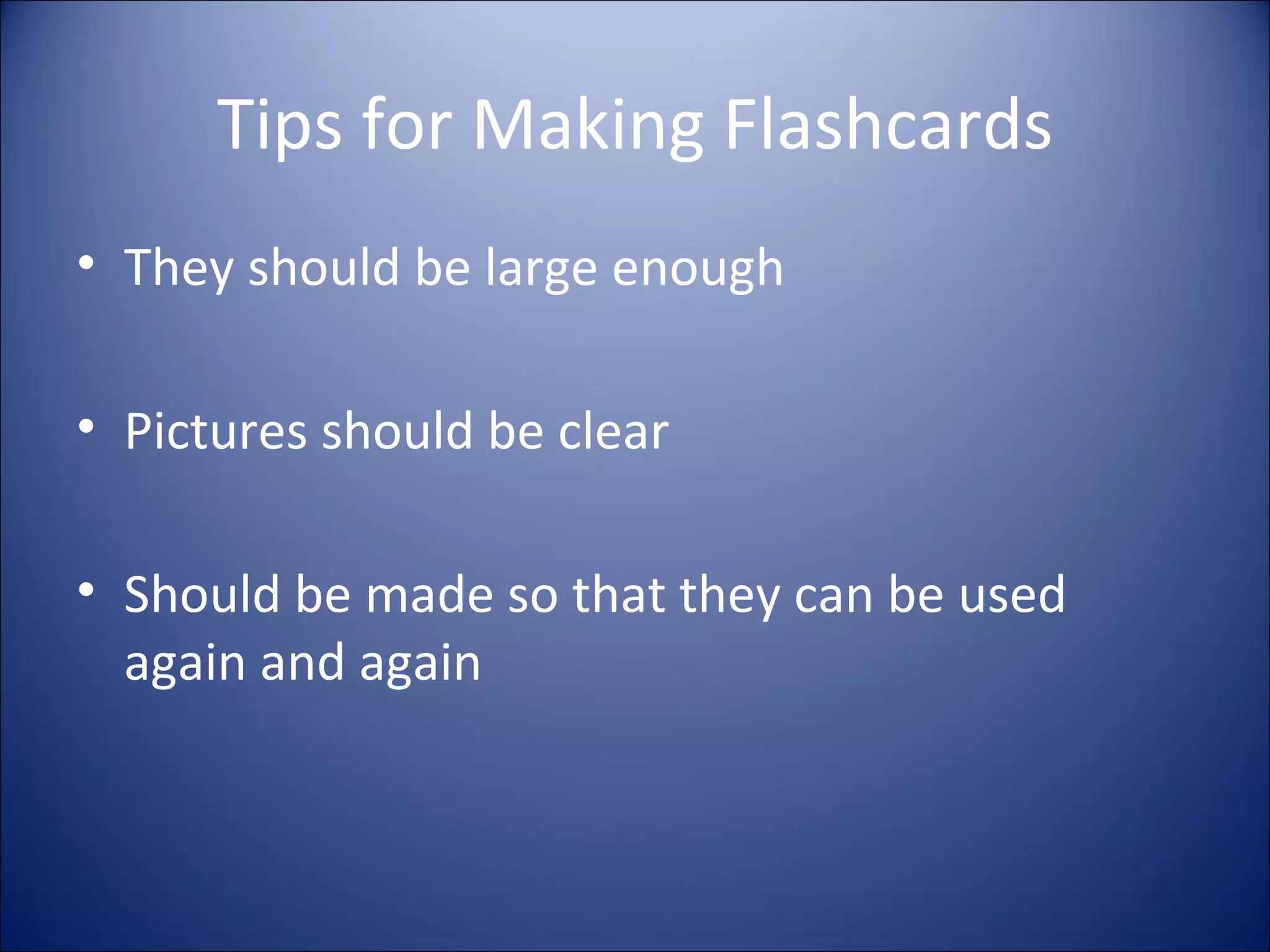 Tips for Making Flashcards

• They should be large enough

• Pictures should be clear

• Should be made so that they can be used again and again